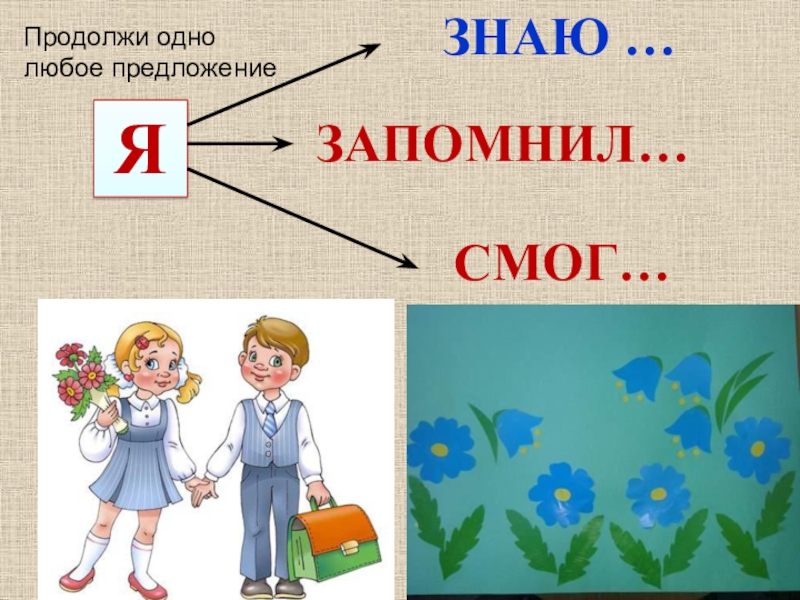 Продолжи одно любое предложение

Я

ЗНАЮ …

ЗАПОМНИЛ…

СМОГ…